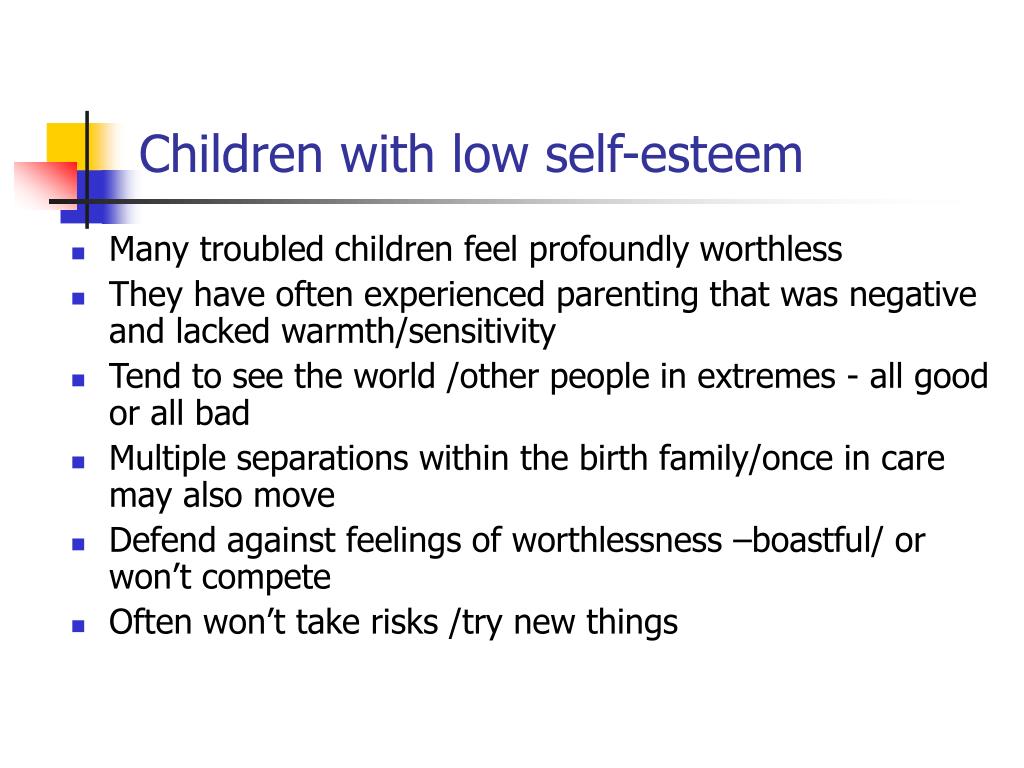 Children with low self-esteem

- Many troubled children feel profoundly worthless
- They have often experienced parenting that was negative and lacked warmth/sensitivity
- Tend to see the world /other people in extremes - all good or all bad
- Multiple separations within the birth family/once in care may also move
- Defend against feelings of worthlessness –boastful/ or won’t compete
- Often won’t take risks /try new things